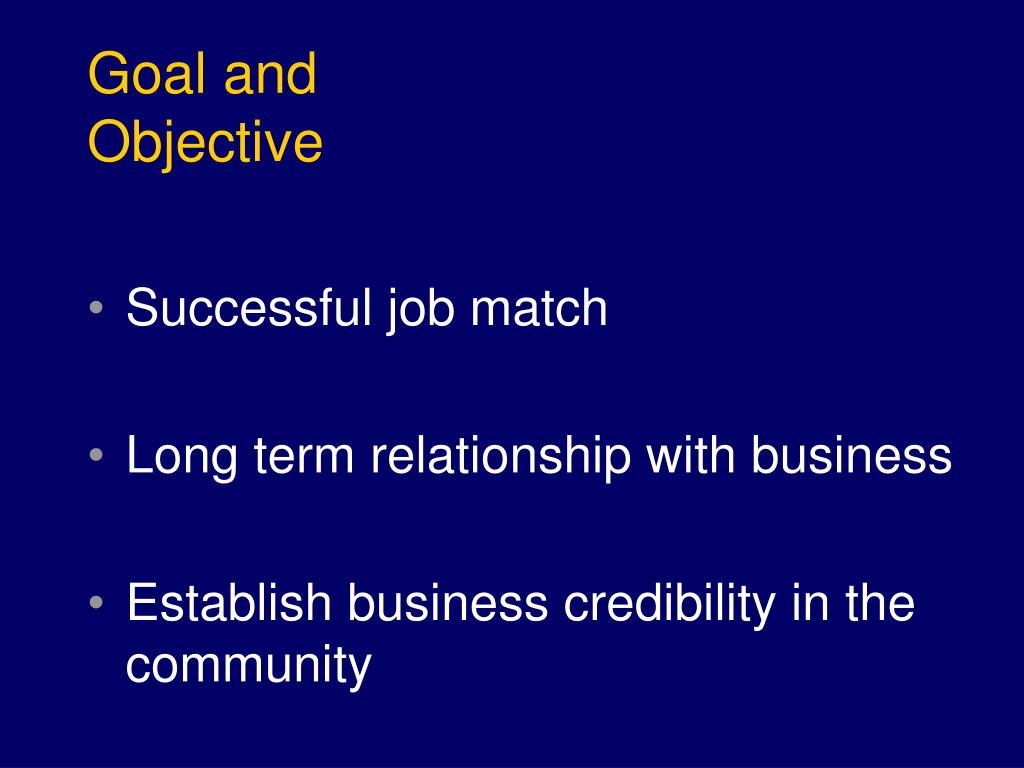 Goal and
Objective

• Successful job match

• Long term relationship with business

• Establish business credibility in the community